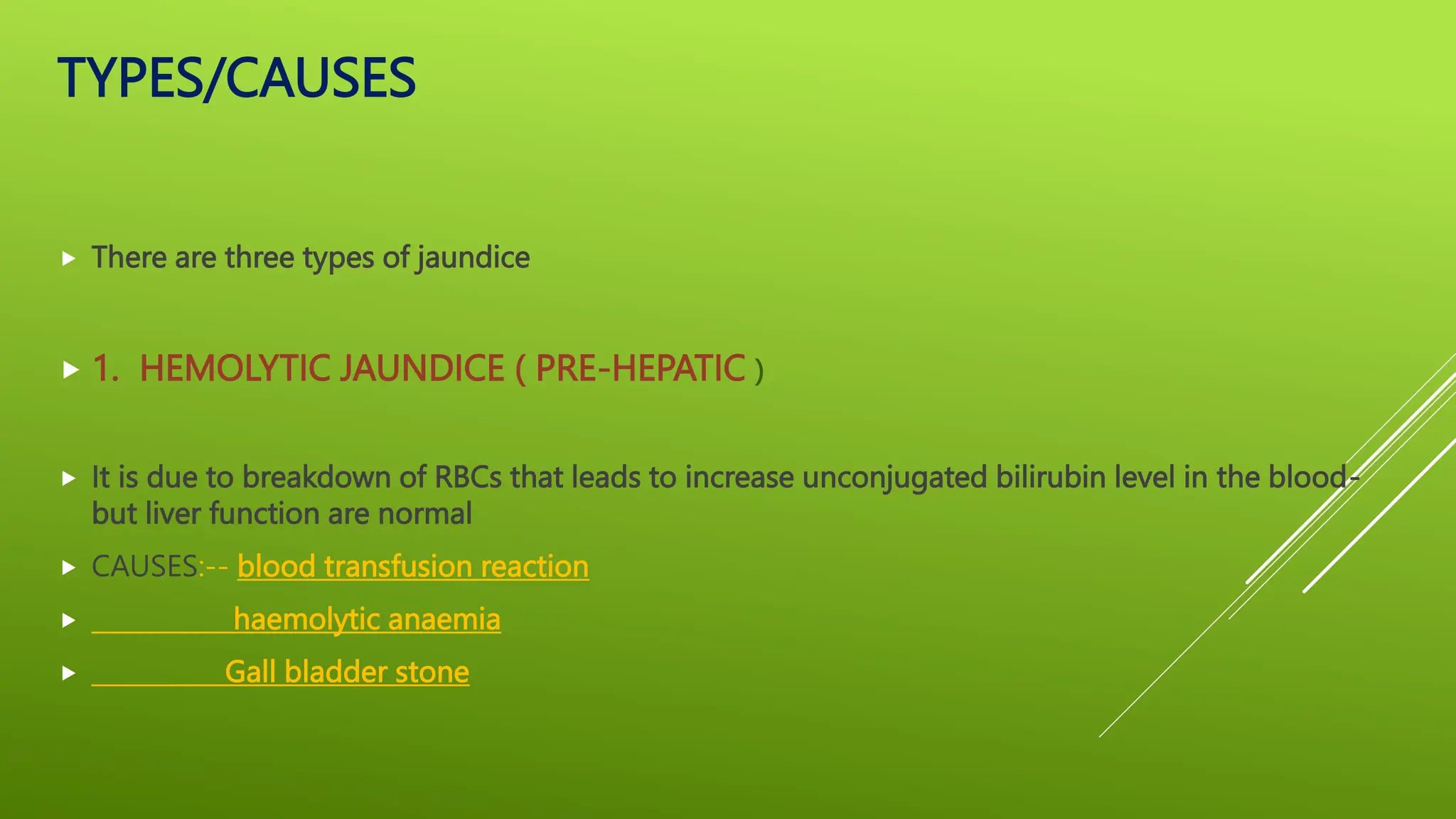 TYPES/CAUSES

There are three types of jaundice

1. HEMOLYTIC JAUNDICE ( PRE-HEPATIC )

It is due to breakdown of RBCs that leads to increase unconjugated bilirubin level in the blood-but liver function are normal

CAUSES:-- blood transfusion reaction

haemolytic anaemia

Gall bladder stone